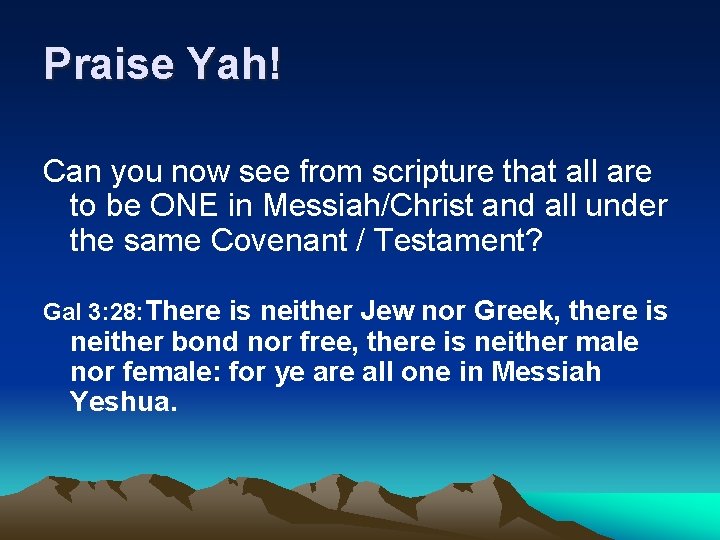 Praise Yah!

Can you now see from scripture that all are to be ONE in Messiah/Christ and all under the same Covenant / Testament?

Gal 3:28: There is neither Jew nor Greek, there is neither bond nor free, there is neither male nor female: for ye are all one in Messiah Yeshua.